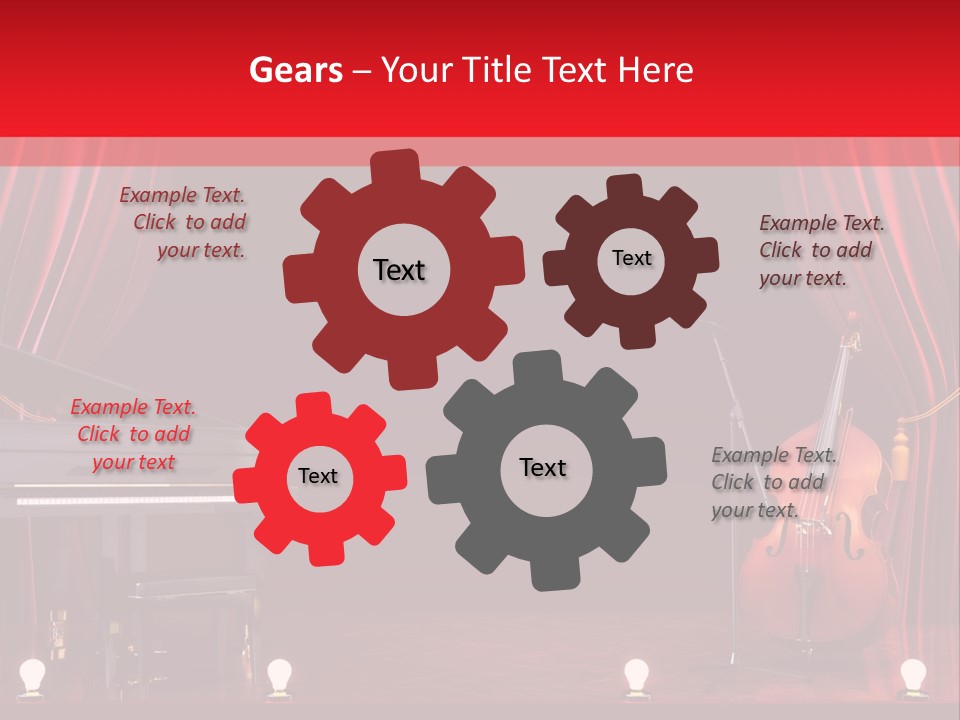 Gears – Your Title Text Here

Example Text. Click to add your text.

Text

Text

Example Text. Click to add your text.

Example Text. Click to add your text

Text

Text

Example Text. Click to add your text.